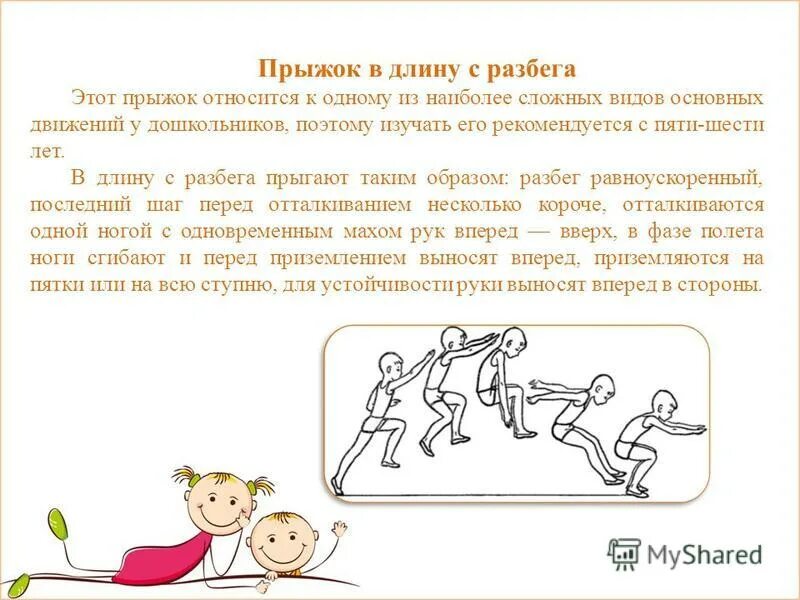 Прыжок в длину с разбега

Этот прыжок относится к одному из наиболее сложных видов основных движений у дошкольников, поэтому изучать его рекомендуется с пяти-шести лет.

В длину с разбега прыгают таким образом: разбег равноускоренный, последний шаг перед отталкиванием несколько короче, отталкиваются одной ногой с одновременным махом рук вперед — вверх, в фазе полета ноги сгибают и перед приземлением выносят вперед, приземляются на пятки или на всю ступню, для устойчивости руки выносят вперед в стороны.

MyShared